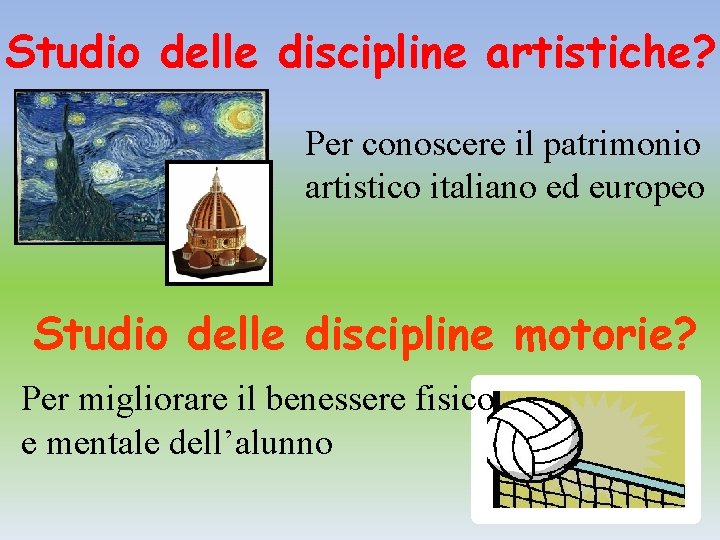 Studio delle discipline artistiche?

Per conoscere il patrimonio artistico italiano ed europeo

Studio delle discipline motorie?

Per migliorare il benessere fisico e mentale dell'alunno